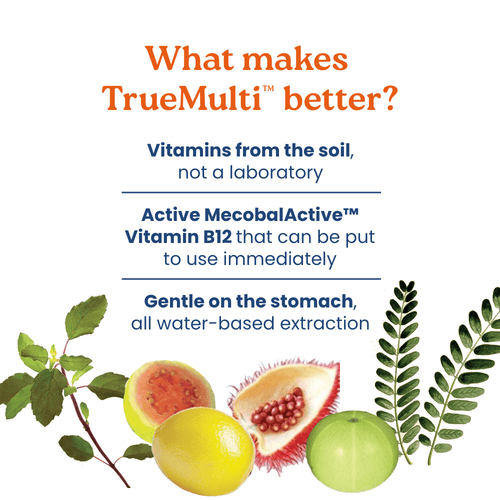 What makes TrueMulti™ better?

Vitamins from the soil, not a laboratory

Active MecobalActive™ Vitamin B12 that can be put to use immediately

Gentle on the stomach, all water-based extraction